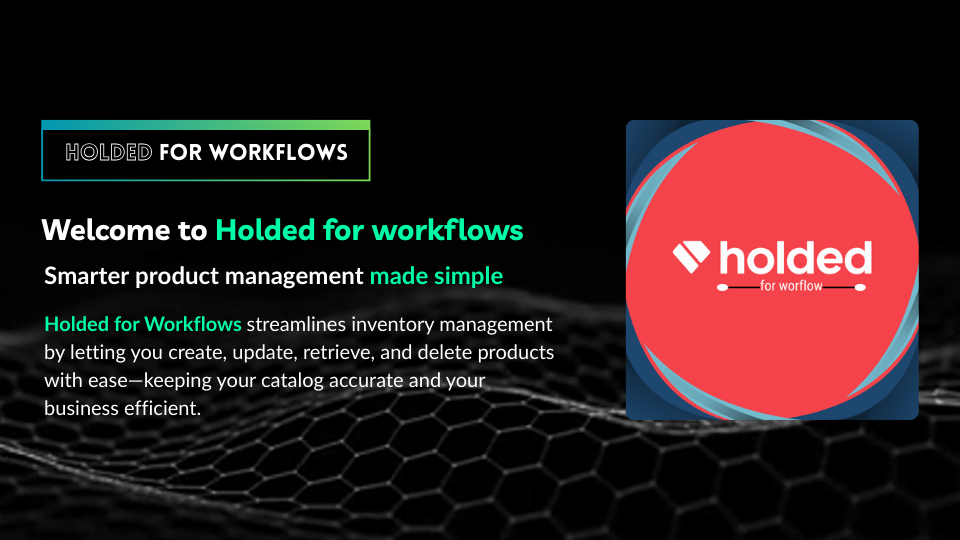 HOLDED FOR WORKFLOWS

Welcome to Holded for workflows

Smarter product management made simple

Holded for Workflows streamlines inventory management by letting you create, update, retrieve, and delete products with ease—keeping your catalog accurate and your business efficient.

holded
for worflow